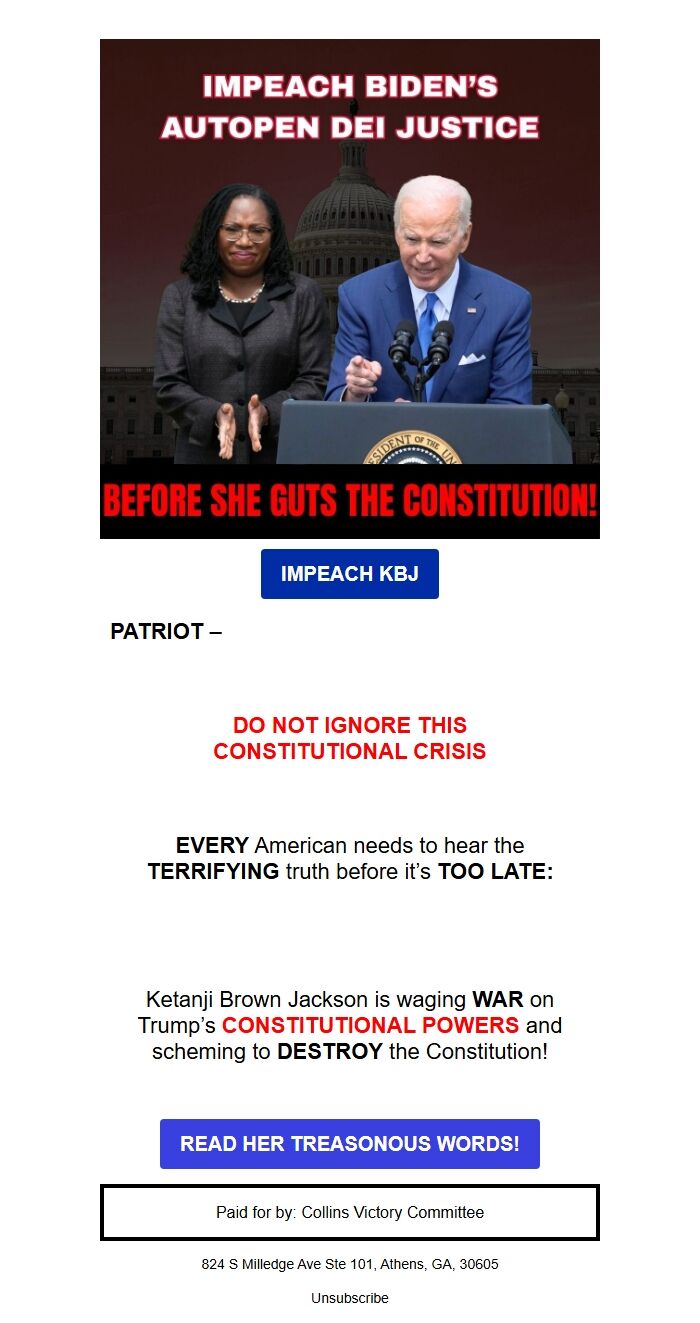 IMPEACH BIDEN'S AUTOPEN DEI JUSTICE

SIDENT OF THE U

BEFORE SHE GUTS THE CONSTITUTION!

IMPEACH KBJ

PATRIOT –

DO NOT IGNORE THIS CONSTITUTIONAL CRISIS

EVERY American needs to hear the TERRIFYING truth before it's TOO LATE:

Ketanji Brown Jackson is waging WAR on Trump's CONSTITUTIONAL POWERS and scheming to DESTROY the Constitution!

READ HER TREASONOUS WORDS!

Paid for by: Collins Victory Committee

824 S Milledge Ave Ste 101, Athens, GA, 30605

Unsubscribe